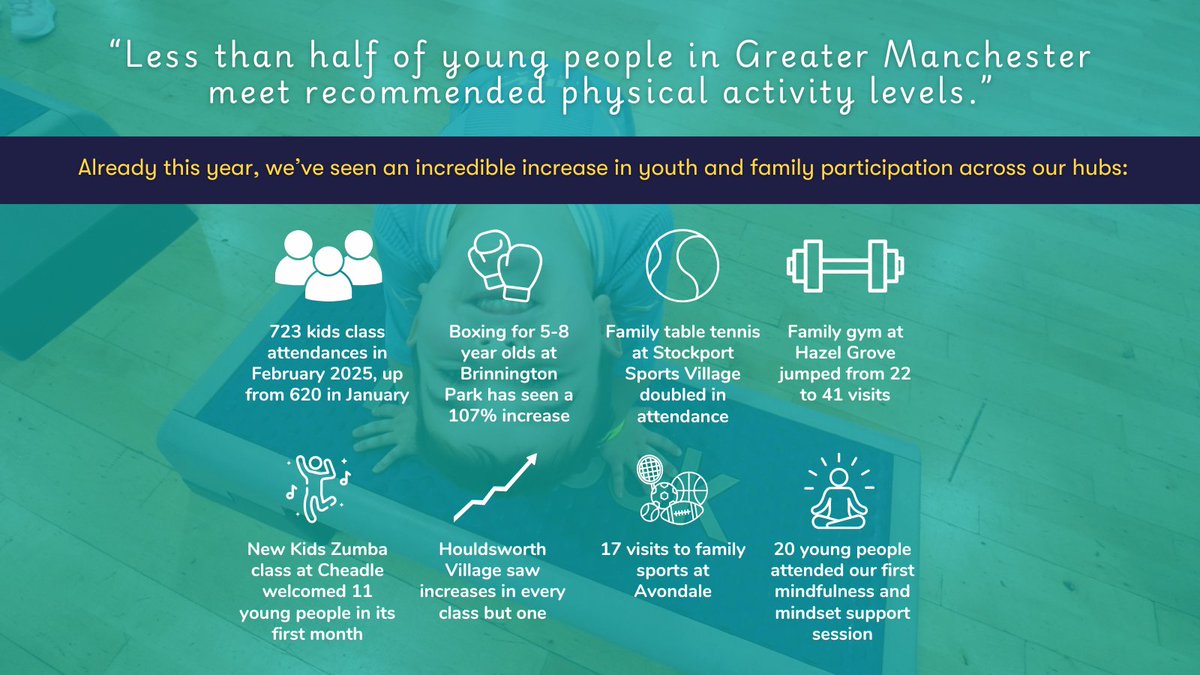 “Less than half of young people in Greater Manchester meet recommended physical activity levels.”

Already this year, we’ve seen an incredible increase in youth and family participation across our hubs:

723 kids class attendances in February 2025, up from 620 in January

Boxing for 5-8 year olds at Brinnington Park has seen a 107% increase

Family table tennis at Stockport Sports Village doubled in attendance

Family gym at Hazel Grove jumped from 22 to 41 visits

New Kids Zumba class at Cheadle welcomed 11 young people in its first month

Houldsworth Village saw increases in every class but one

17 visits to family sports at Avondale

20 young people attended our first mindfulness and mindset support session